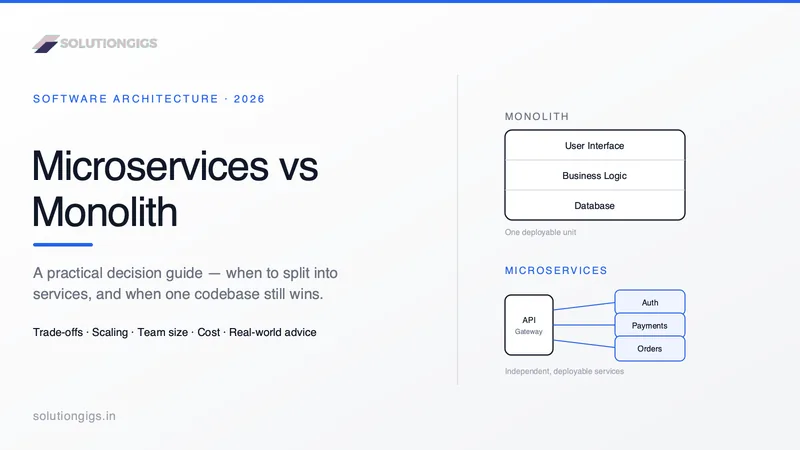 SOLUTIONGIGS

SOFTWARE ARCHITECTURE · 2026

Microservices vs Monolith

A practical decision guide — when to split into services, and when one codebase still wins.

Trade-offs · Scaling · Team size · Cost · Real-world advice

solutiongigs.in

MONOLITH

User Interface

Business Logic

Database

One deployable unit

MICROSERVICES

API
Gateway

Auth

Payments

Orders

Independent, deployable services